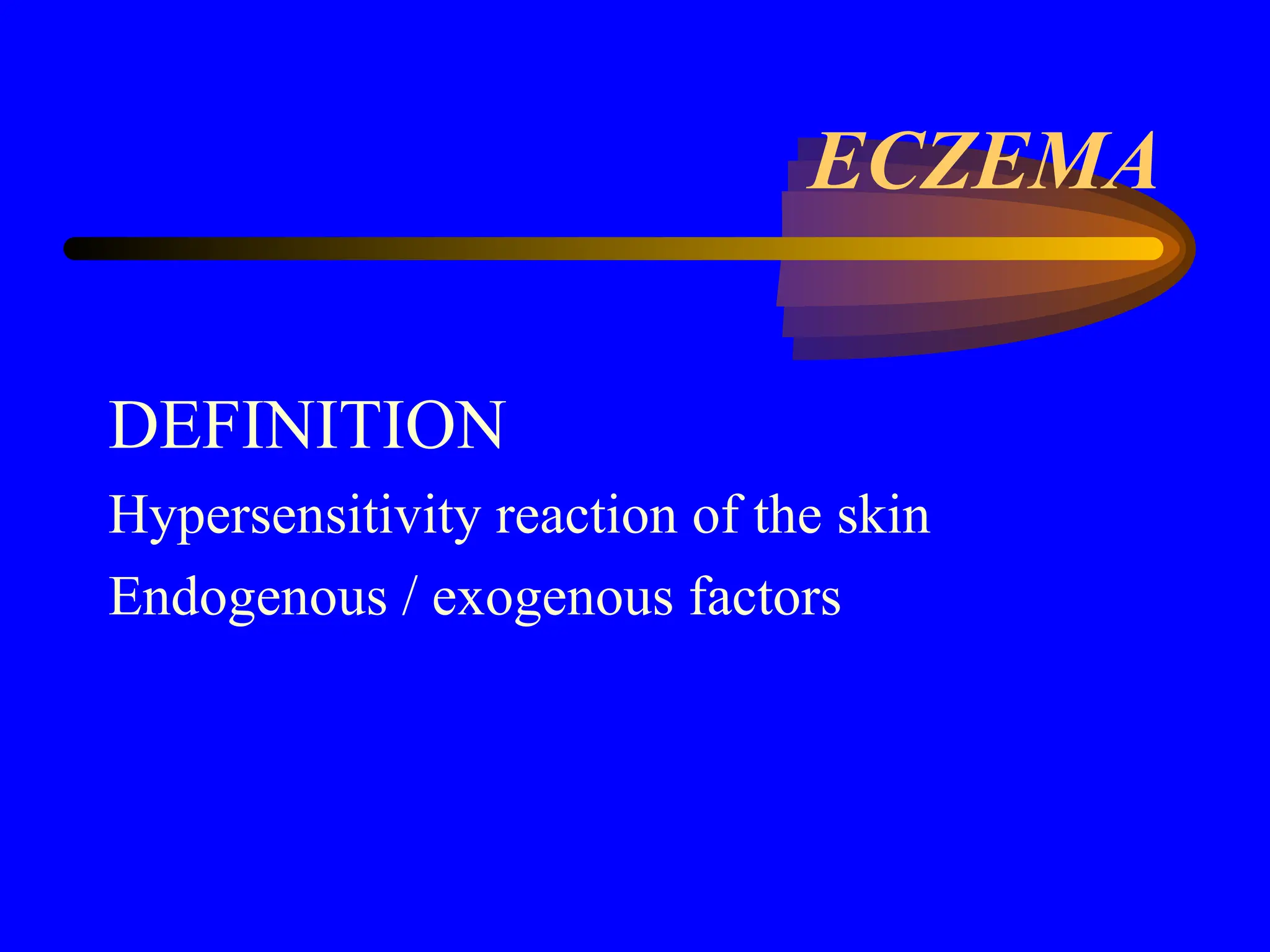 ECZEMA

DEFINITION

Hypersensitivity reaction of the skin

Endogenous / exogenous factors